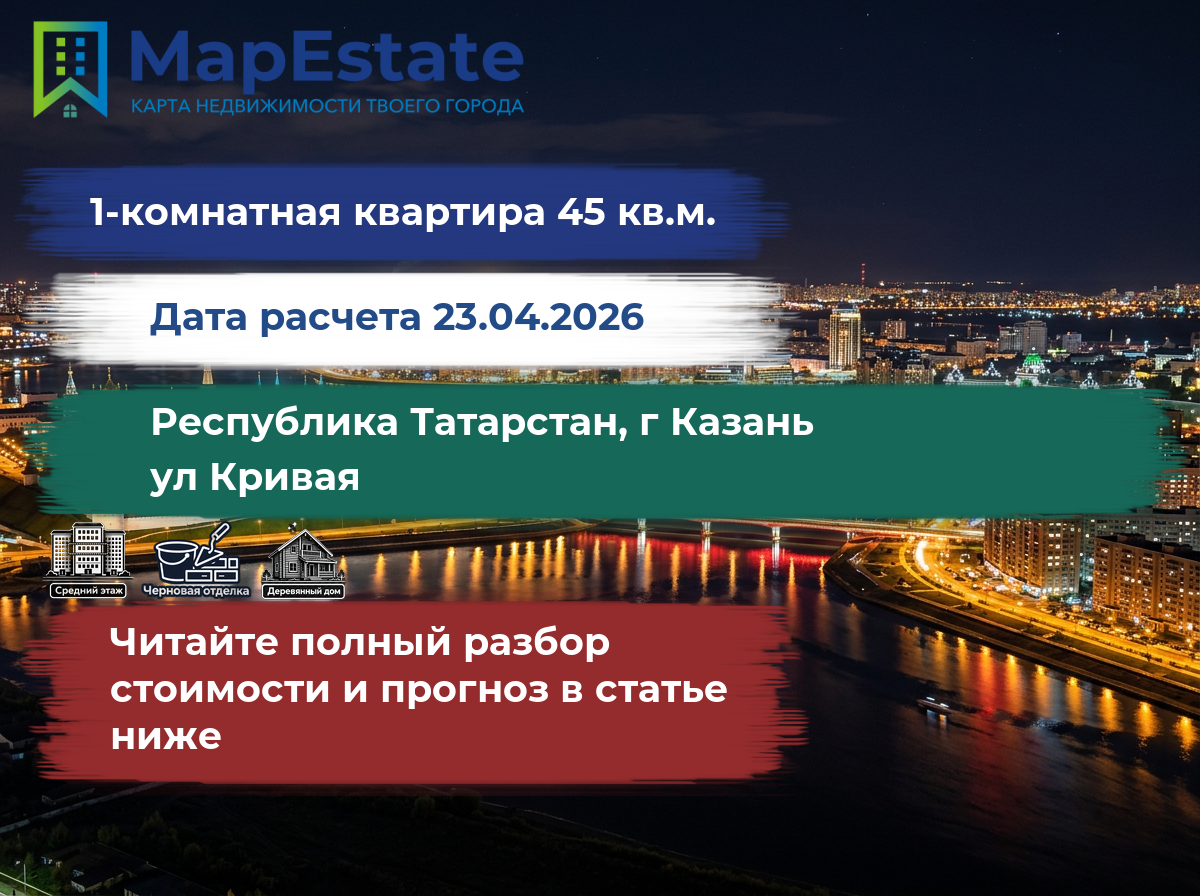 MapEstate
КАРТА НЕДВИЖИМОСТИ ТВОЕГО ГОРОДА

1-комнатная квартира 45 кв.м.

Дата расчета 23.04.2026

Республика Татарстан, г Казань ул Кривая

Средний этаж
Черновая отделка
Деревянный дом

Читайте полный разбор стоимости и прогноз в статье ниже